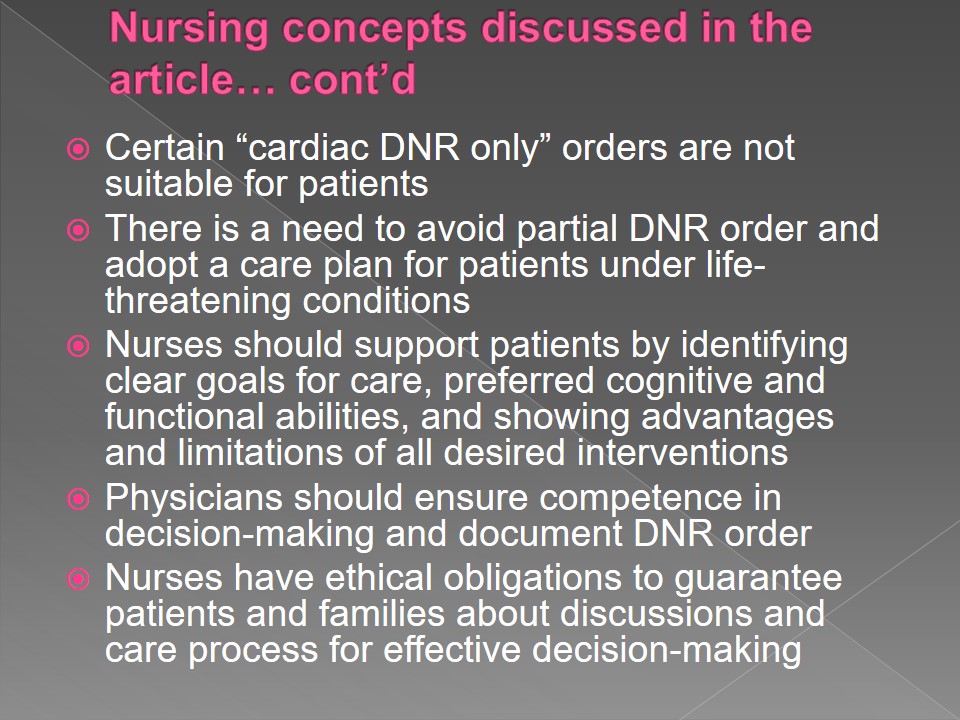 Nursing concepts discussed in the article… cont'd

Certain "cardiac DNR only" orders are not suitable for patients

There is a need to avoid partial DNR order and adopt a care plan for patients under life-threatening conditions

Nurses should support patients by identifying clear goals for care, preferred cognitive and functional abilities, and showing advantages and limitations of all desired interventions

Physicians should ensure competence in decision-making and document DNR order

Nurses have ethical obligations to guarantee patients and families about discussions and care process for effective decision-making